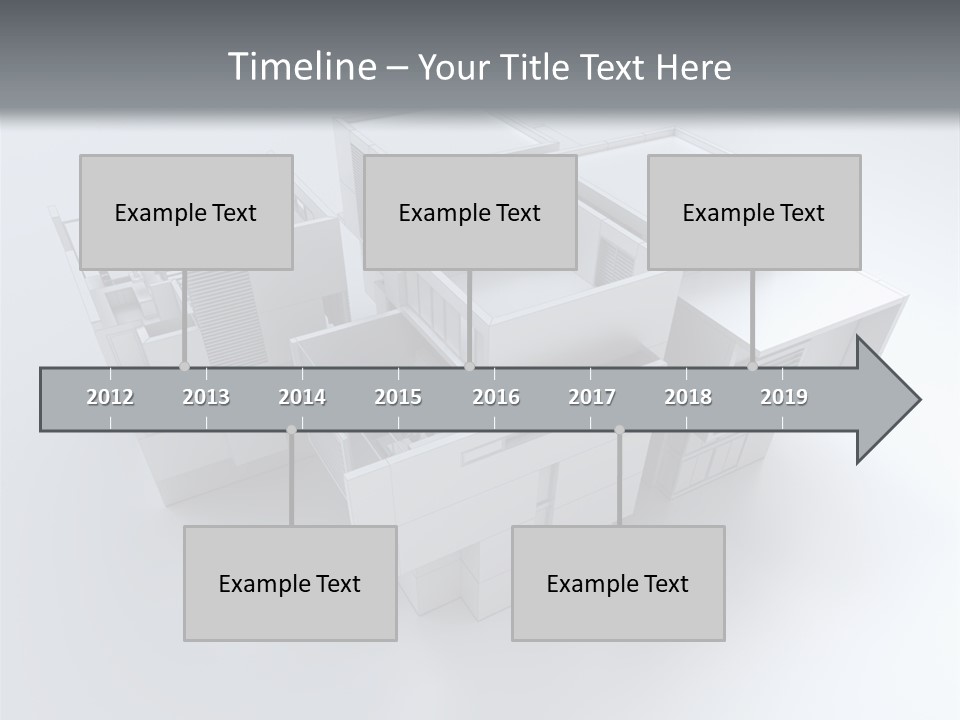 Timeline – Your Title Text Here

Example Text

Example Text

Example Text

2012 2013 2014 2015 2016 2017 2018 2019

Example Text

Example Text